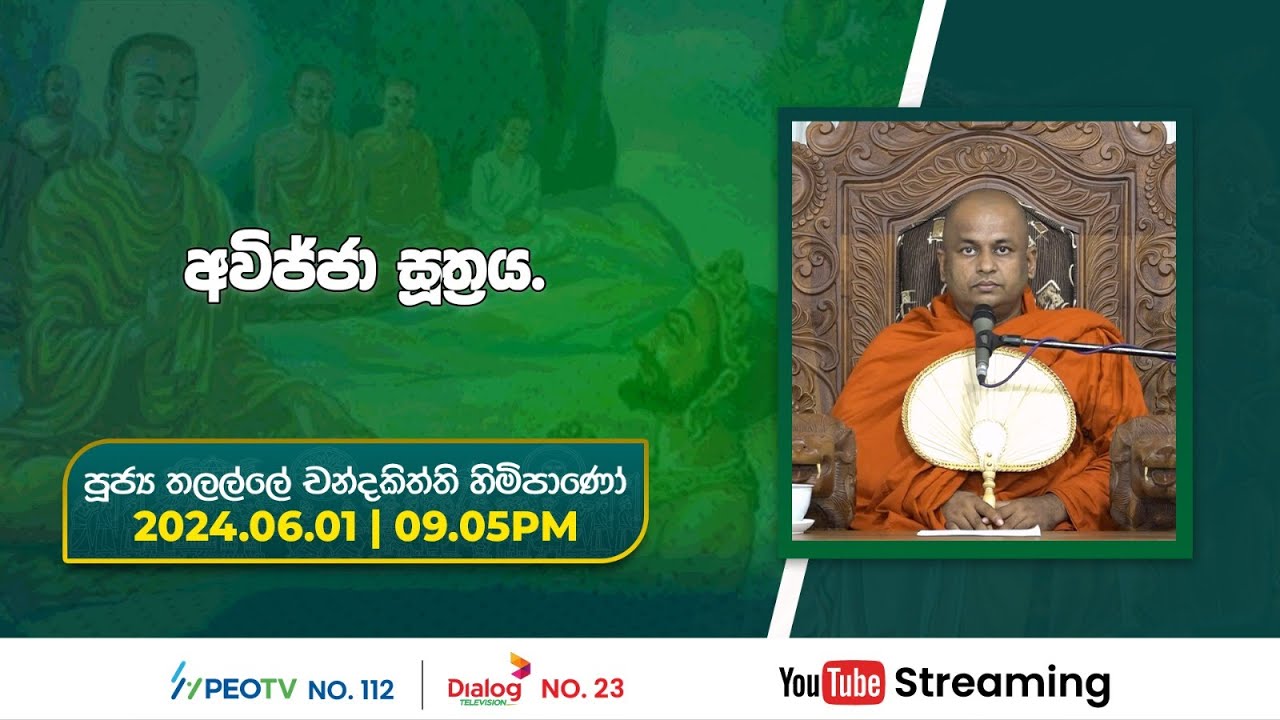 අවිජ්ජා සූත්‍රය.

පූජ්‍ය තලල්ලේ චන්දකිත්ති හිමිපාණෝ
2024.06.01 | 09.05PM

PEOTV NO. 112

Dialog TELEVISION NO. 23

YouTube Streaming